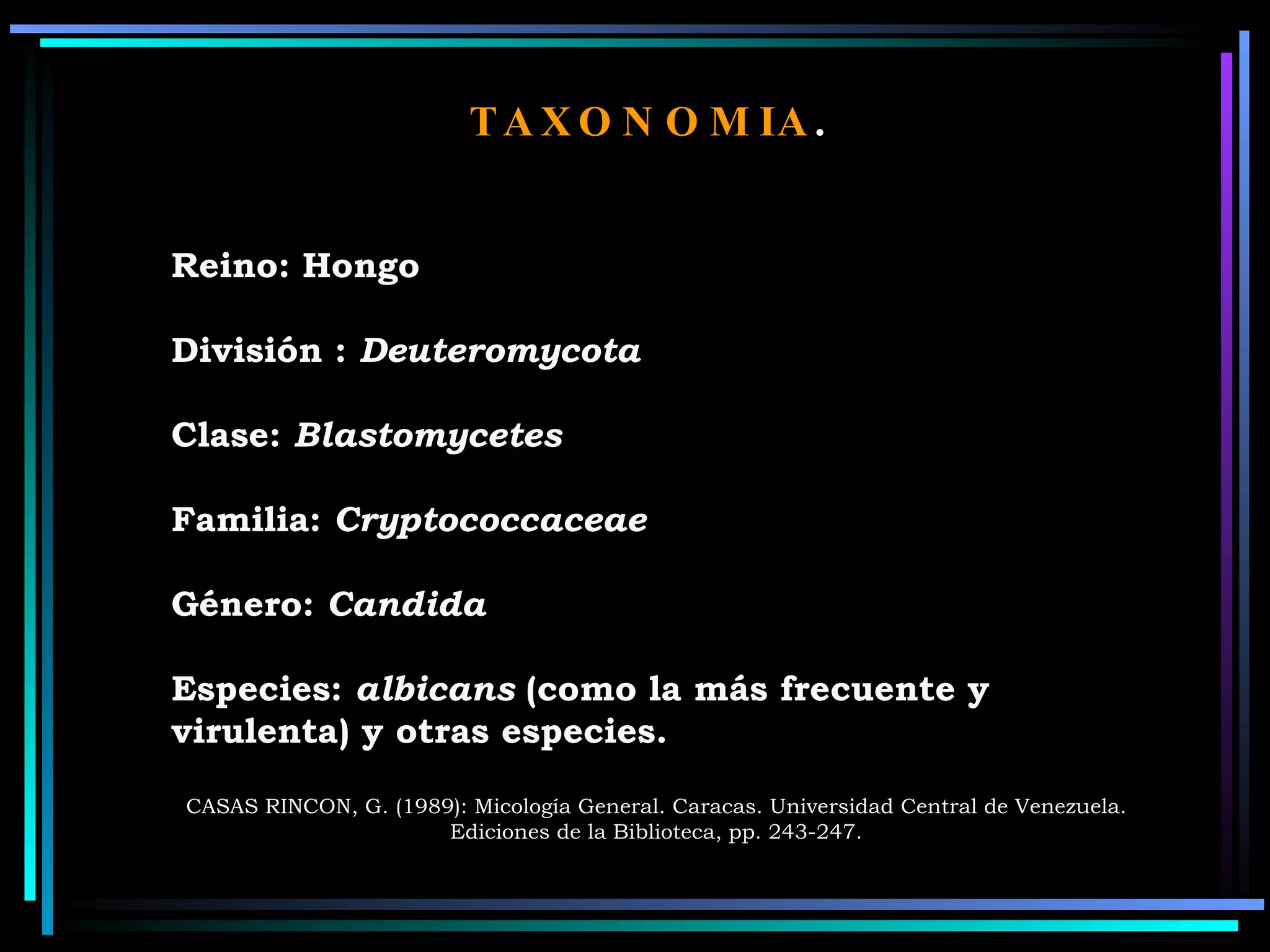 TAXONOMIA.

Reino: Hongo

División : Deuteromycota

Clase: Blastomycetes

Familia: Cryptococcaceae

Género: Candida

Especies: albicans (como la más frecuente y virulenta) y otras especies.

CASAS RINCON, G. (1989): Micología General. Caracas. Universidad Central de Venezuela. Ediciones de la Biblioteca, pp. 243-247.